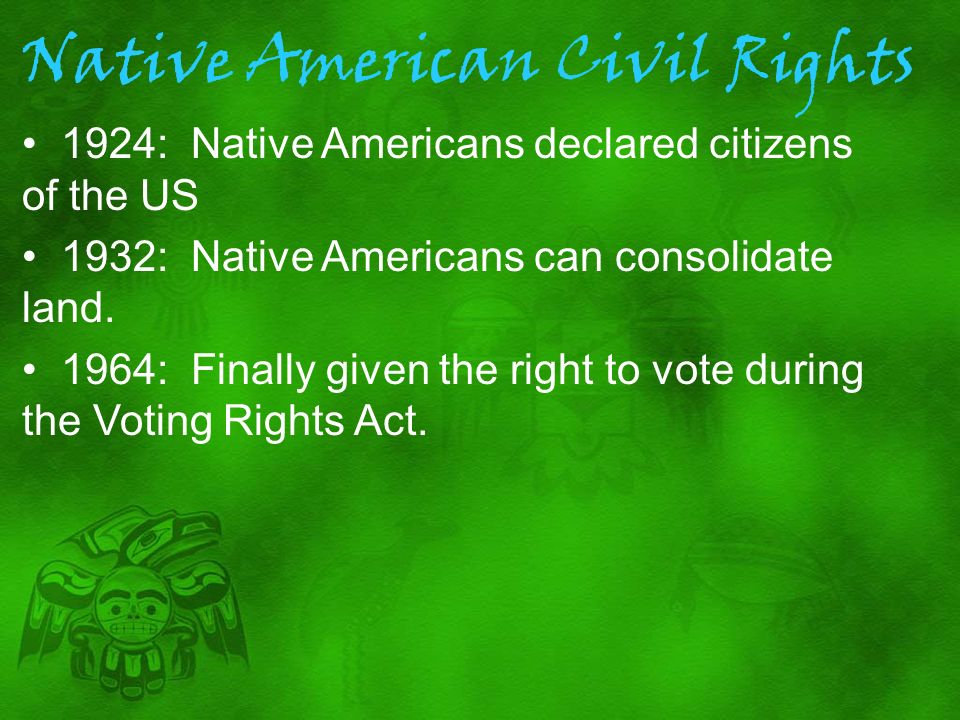 Native American Civil Rights

• 1924: Native Americans declared citizens of the US

• 1932: Native Americans can consolidate land.

• 1964: Finally given the right to vote during the Voting Rights Act.